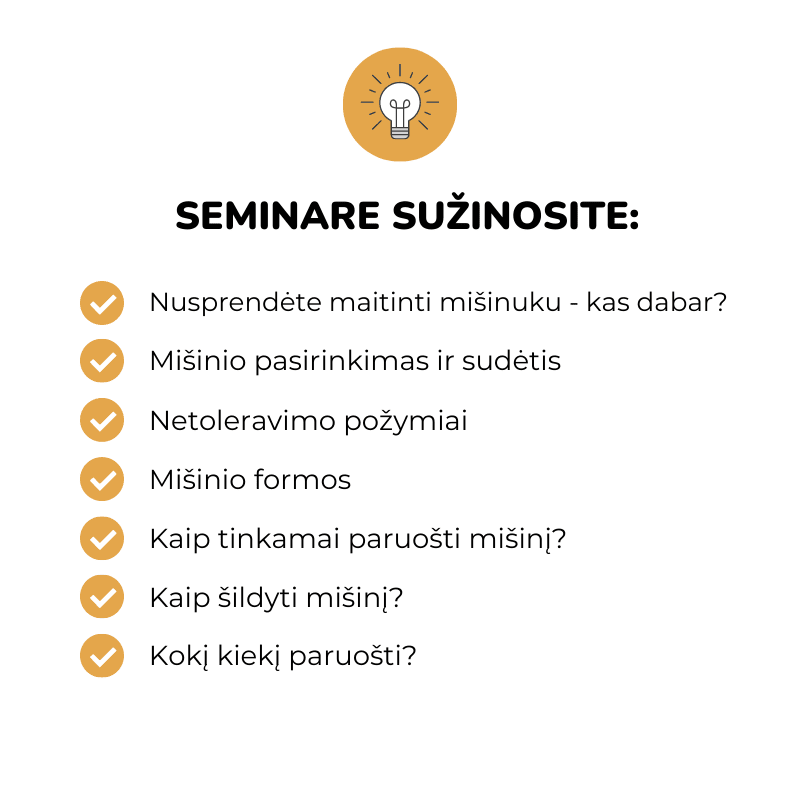 SEMINARE SUŽINOSITE:

Nusprendėte maitinti mišinuku - kas dabar?

Mišinio pasirinkimas ir sudėtis

Netoleravimo požymiai

Mišinio formos

Kaip tinkamai paruošti mišinį?

Kaip šildyti mišinį?

Kokį kiekį paruošti?